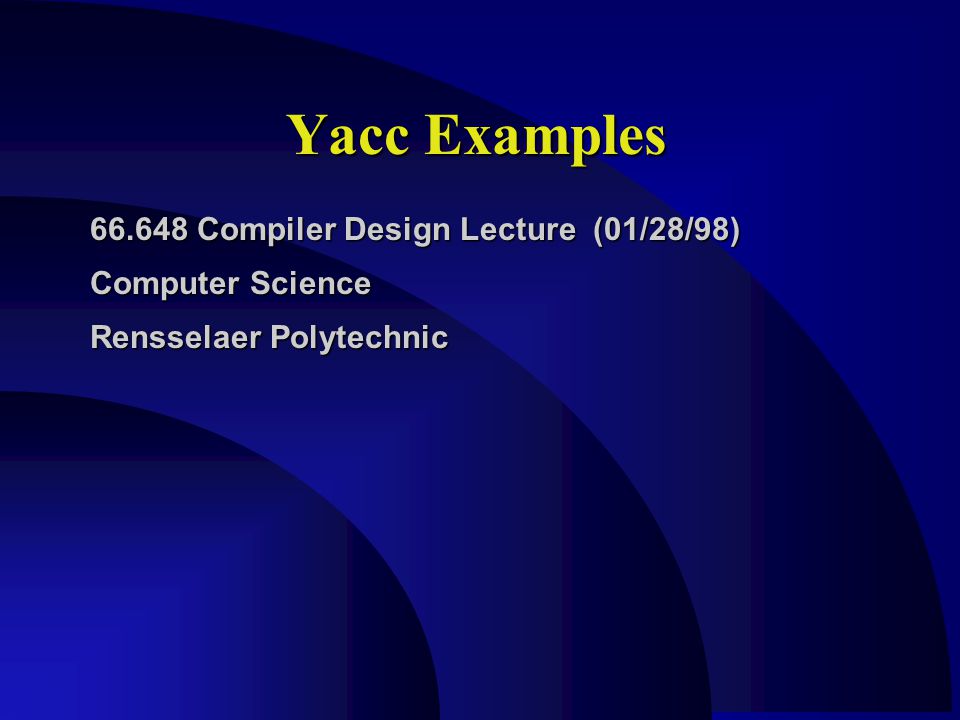 Yacc Examples

66.648 Compiler Design Lecture (01/28/98)

Computer Science

Rensselaer Polytechnic